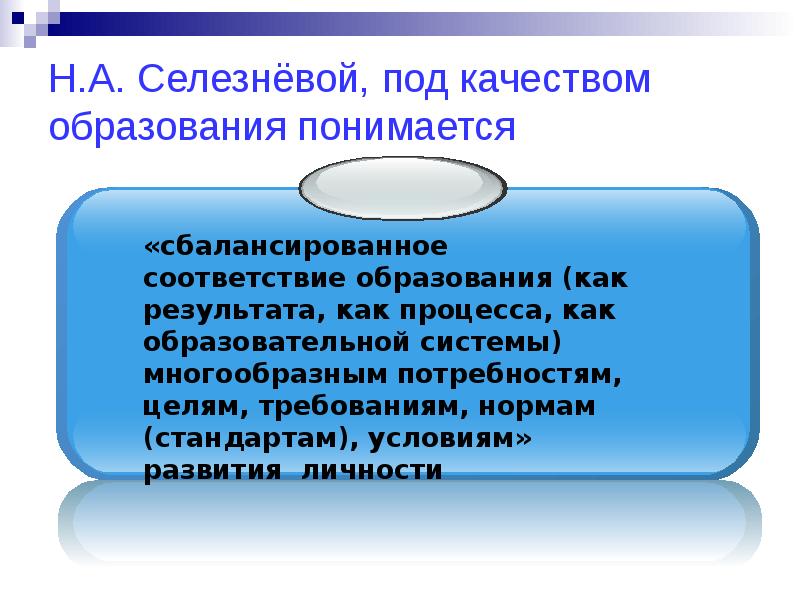 Н.А. Селезнёвой, под качеством образования понимается

«сбалансированное соответствие образования (как результата, как процесса, как образовательной системы) многообразным потребностям, целям, требованиям, нормам (стандартам), условиям» развития  личности